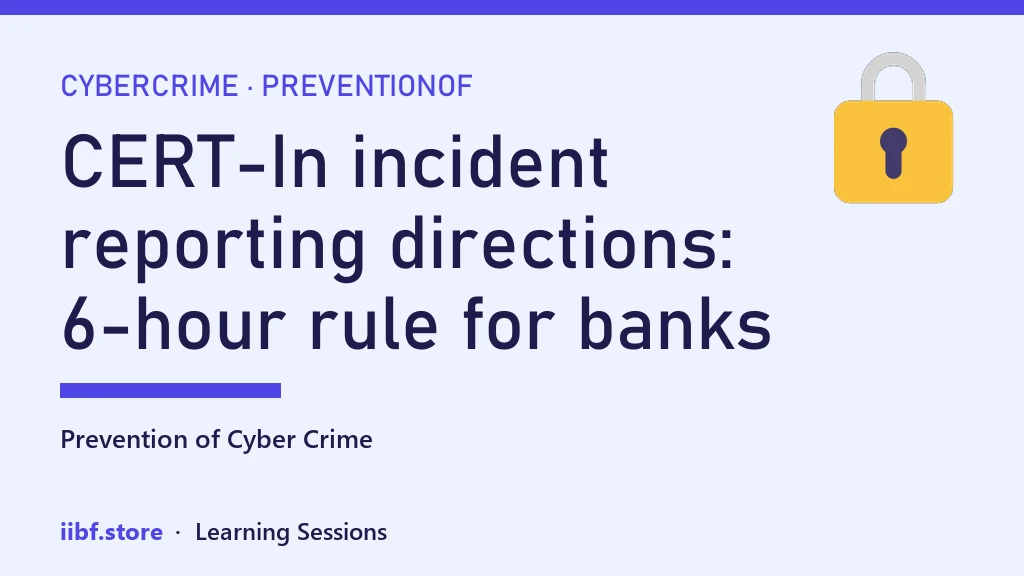 CYBERCRIME · PREVENTIONOF

CERT-In incident reporting directions: 6-hour rule for banks

Prevention of Cyber Crime

iibf.store · Learning Sessions